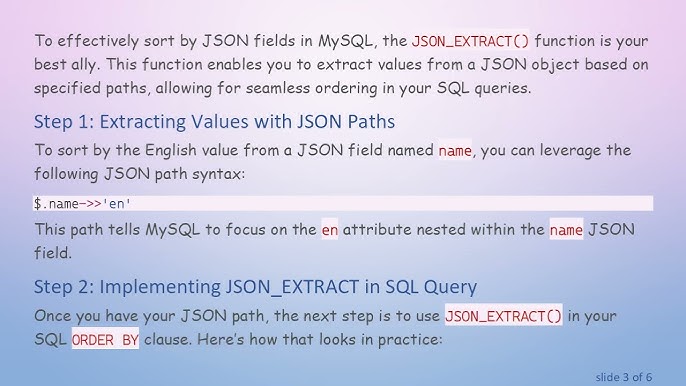 To effectively sort by JSON fields in MySQL, the JSON_EXTRACT() function is your best ally. This function enables you to extract values from a JSON object based on specified paths, allowing for seamless ordering in your SQL queries.

Step 1: Extracting Values with JSON Paths

To sort by the English value from a JSON field named name, you can leverage the following JSON path syntax:

$.name->>'en'

This path tells MySQL to focus on the en attribute nested within the name JSON field.

Step 2: Implementing JSON_EXTRACT in SQL Query

Once you have your JSON path, the next step is to use JSON_EXTRACT() in your SQL ORDER BY clause. Here's how that looks in practice:

slide 3 of 6